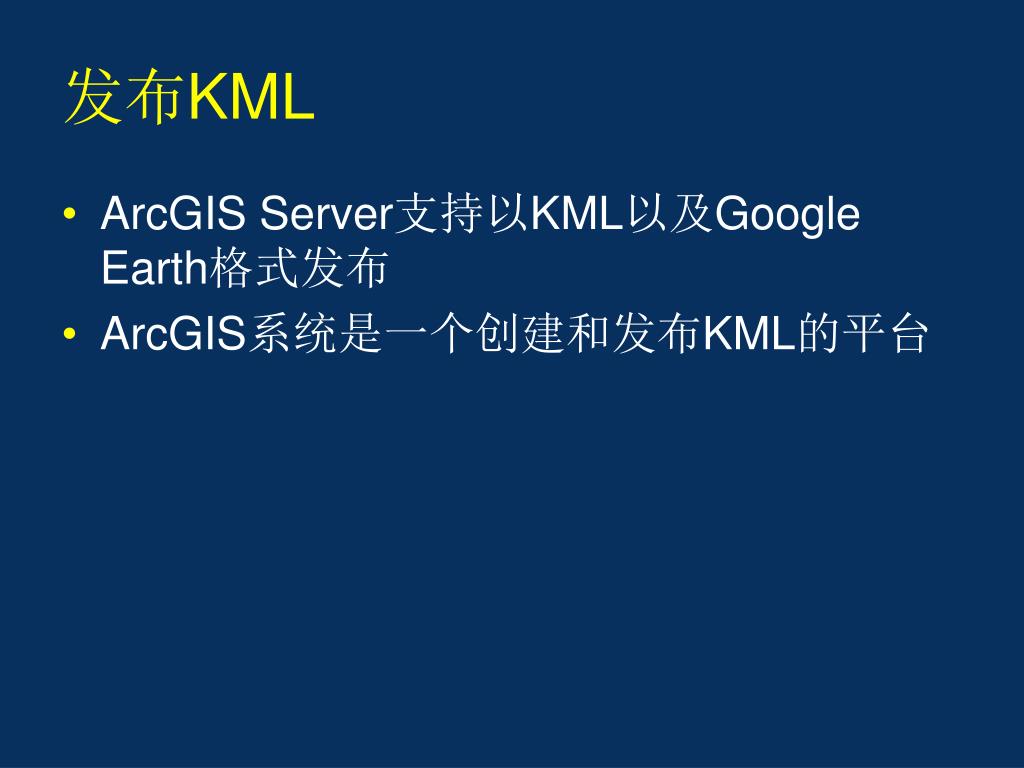 发布KML

• ArcGIS Server支持以KML以及Google Earth格式发布
• ArcGIS系统是一个创建和发布KML的平台